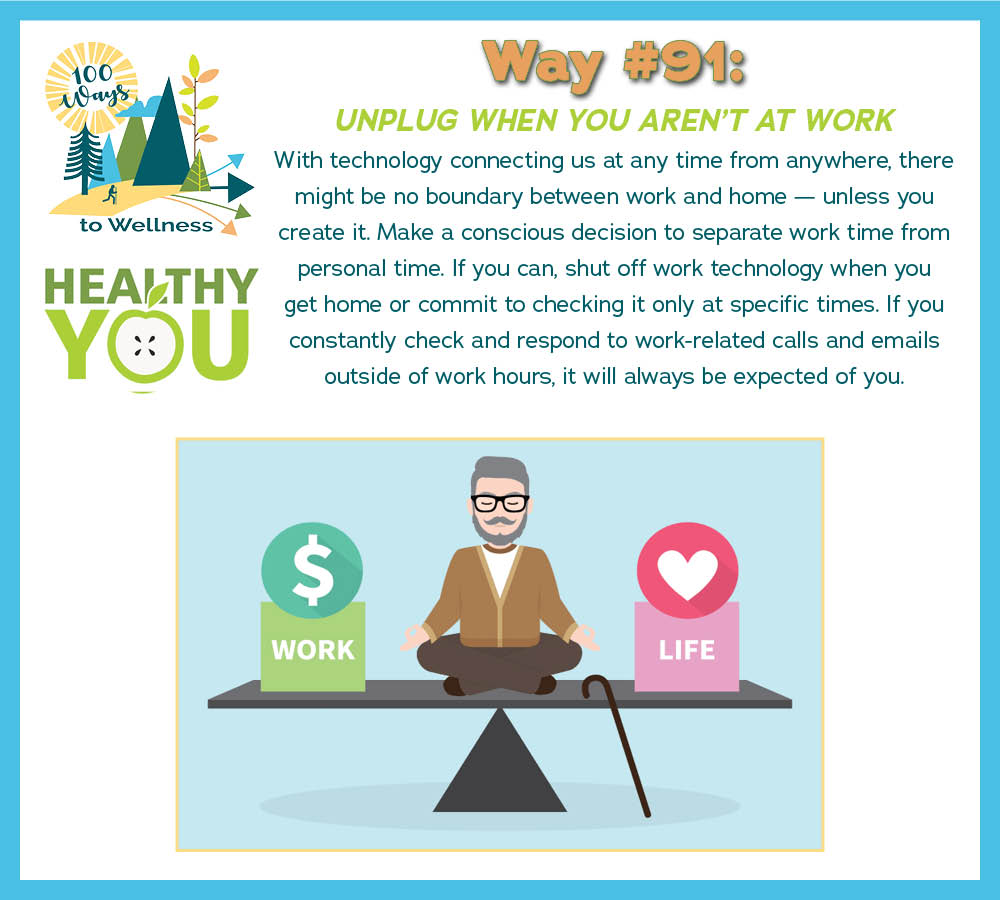 100 Ways to Wellness

HEALTHY YOU

Way #91:

UNPLUG WHEN YOU AREN'T AT WORK

With technology connecting us at any time from anywhere, there might be no boundary between work and home — unless you create it. Make a conscious decision to separate work time from personal time. If you can, shut off work technology when you get home or commit to checking it only at specific times. If you constantly check and respond to work-related calls and emails outside of work hours, it will always be expected of you.

$

WORK

LIFE